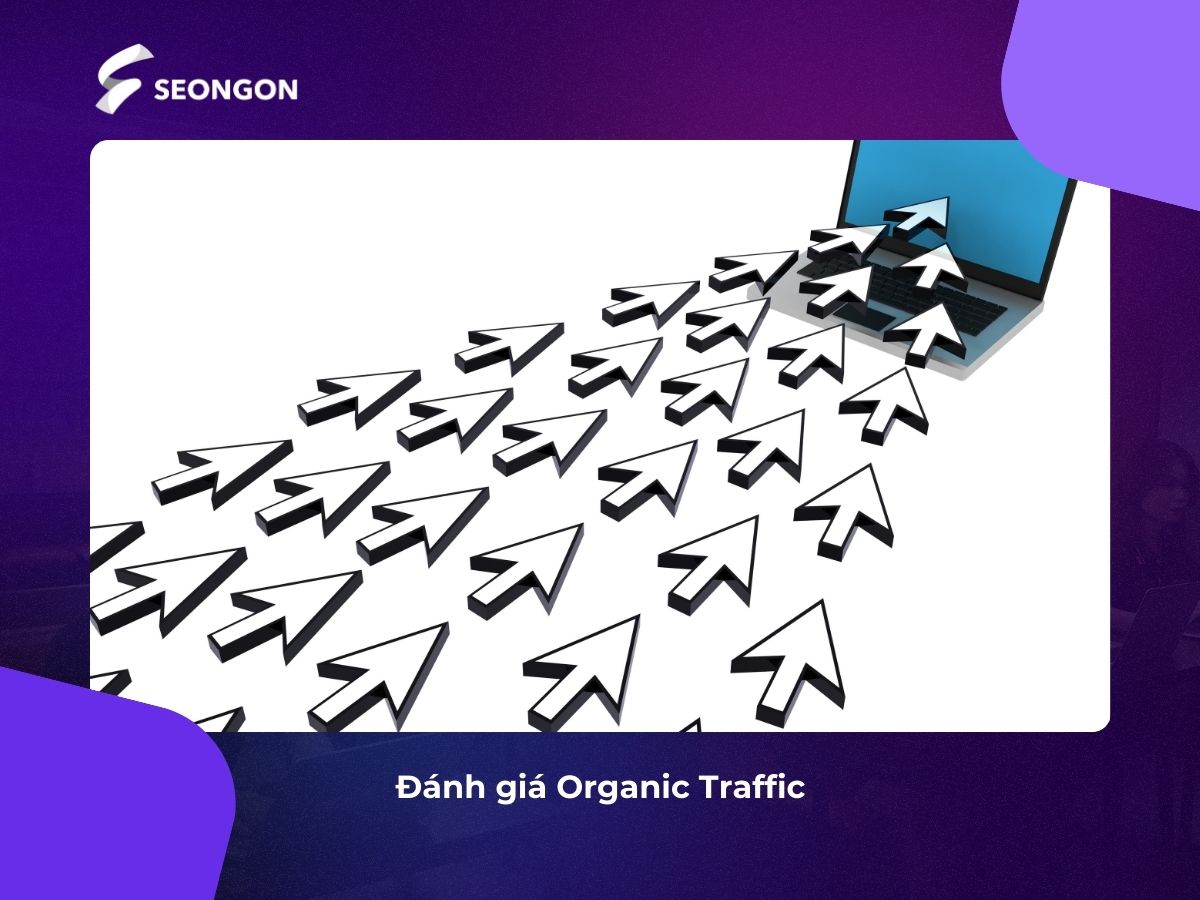 SEONGON

Đánh giá Organic Traffic